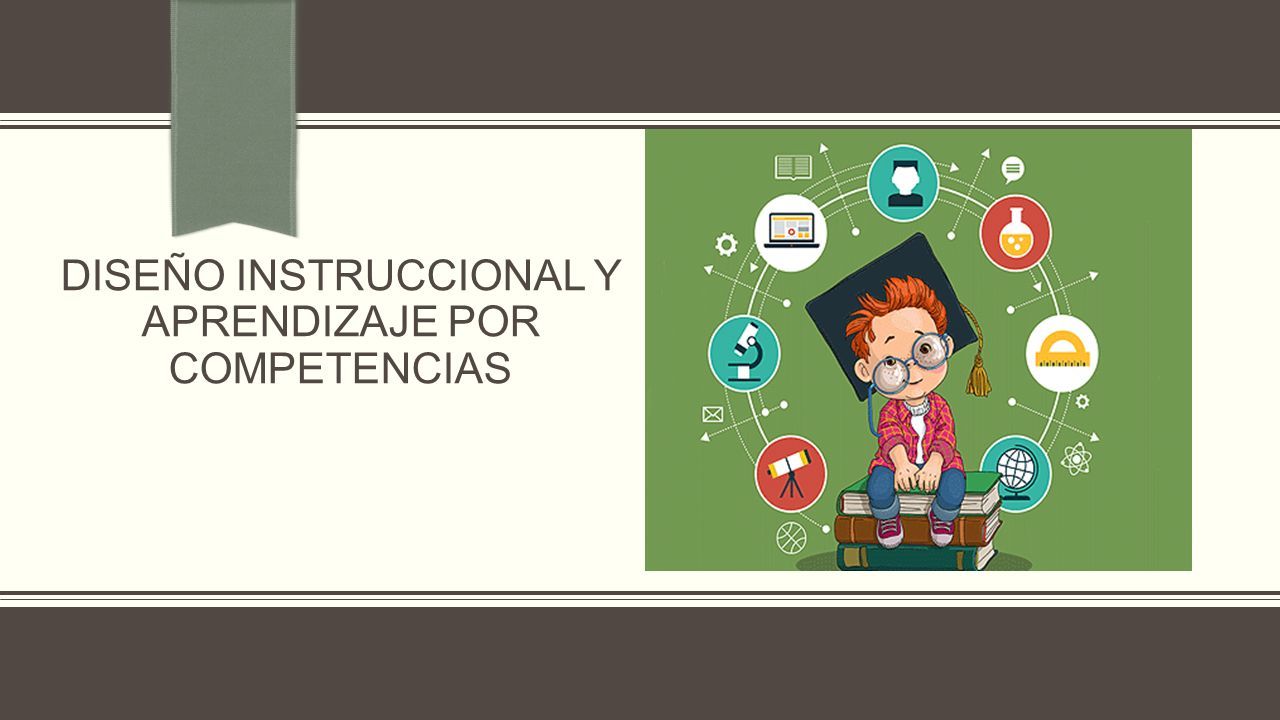 DISEÑO INSTRUCCIONAL Y APRENDIZAJE POR COMPETENCIAS